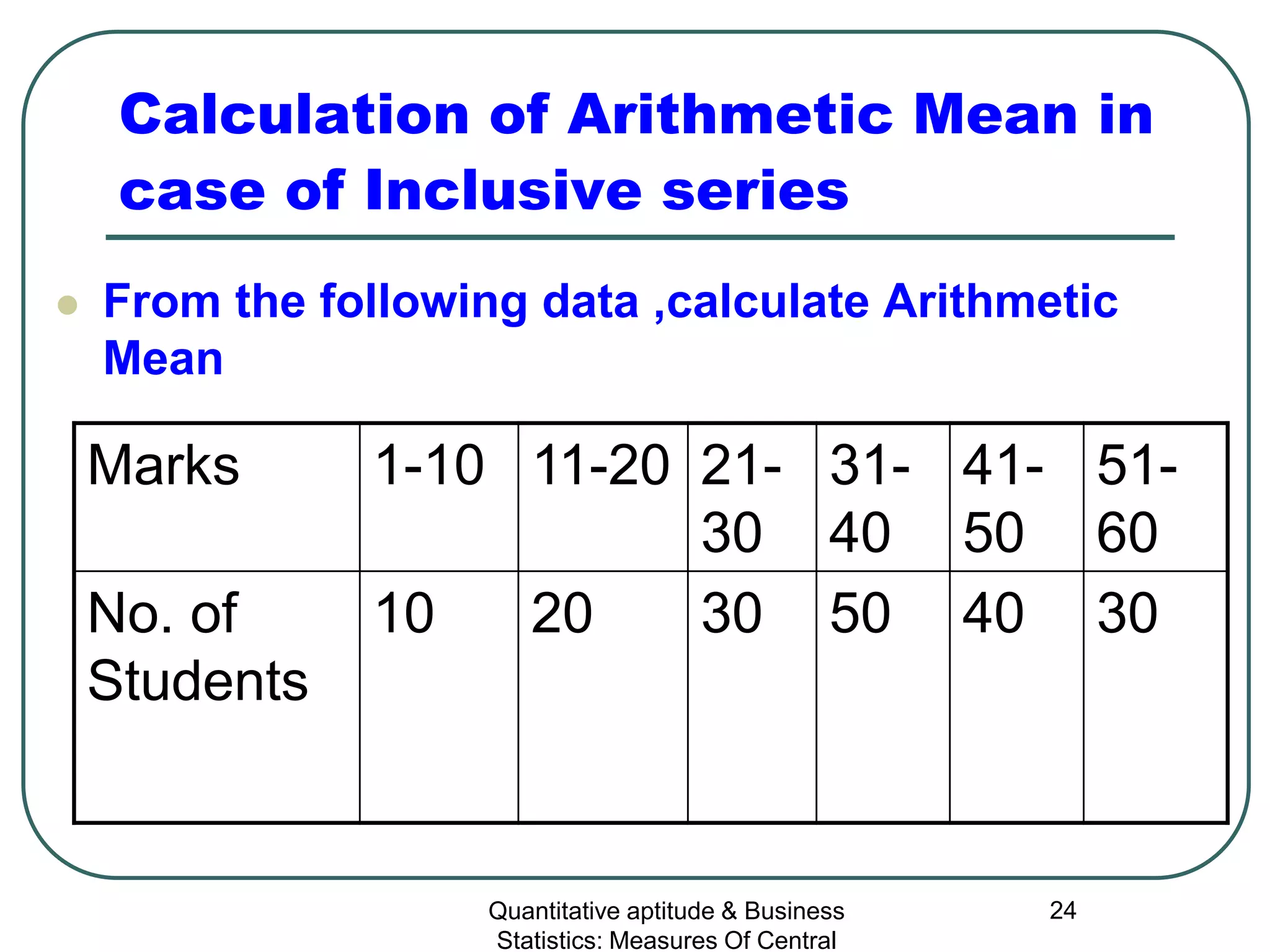 Calculation of Arithmetic Mean in case of Inclusive series

From the following data ,calculate Arithmetic Mean

| Marks | 1-10 | 11-20 | 21-30 | 31-40 | 41-50 | 51-60 |
|---|---|---|---|---|---|---|
| No. of Students | 10 | 20 | 30 | 50 | 40 | 30 |

Quantitative aptitude & Business Statistics: Measures Of Central

24